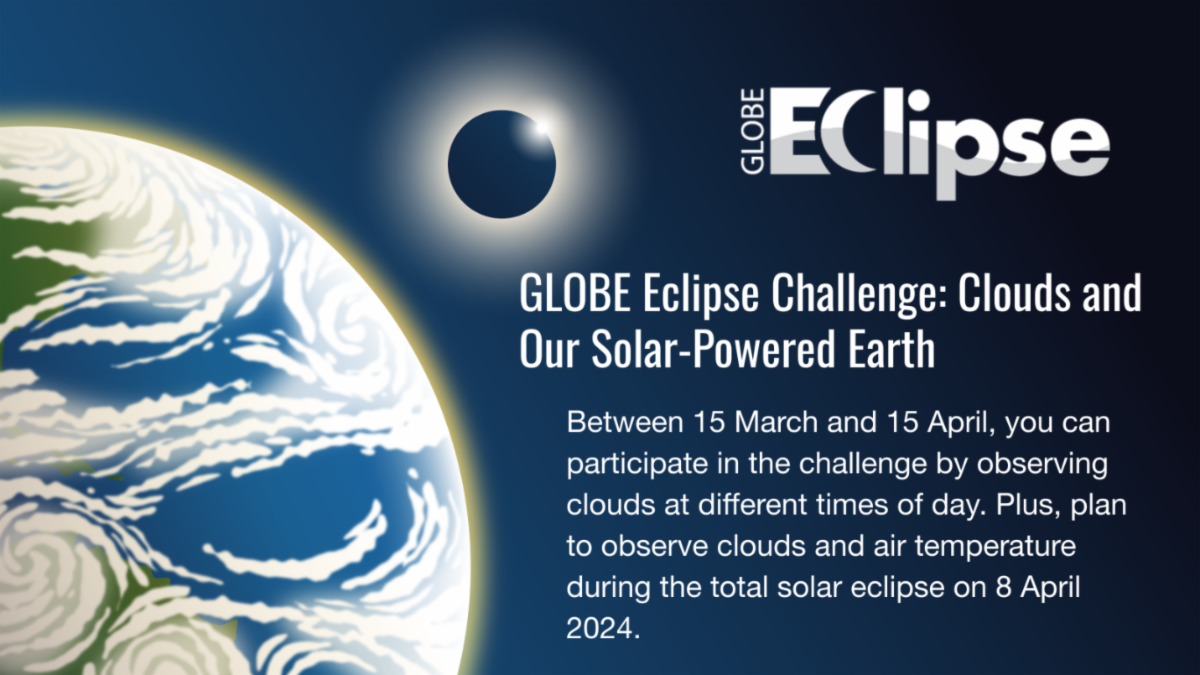 GLOBE EClipse

GLOBE Eclipse Challenge: Clouds and Our Solar-Powered Earth

Between 15 March and 15 April, you can participate in the challenge by observing clouds at different times of day. Plus, plan to observe clouds and air temperature during the total solar eclipse on 8 April 2024.